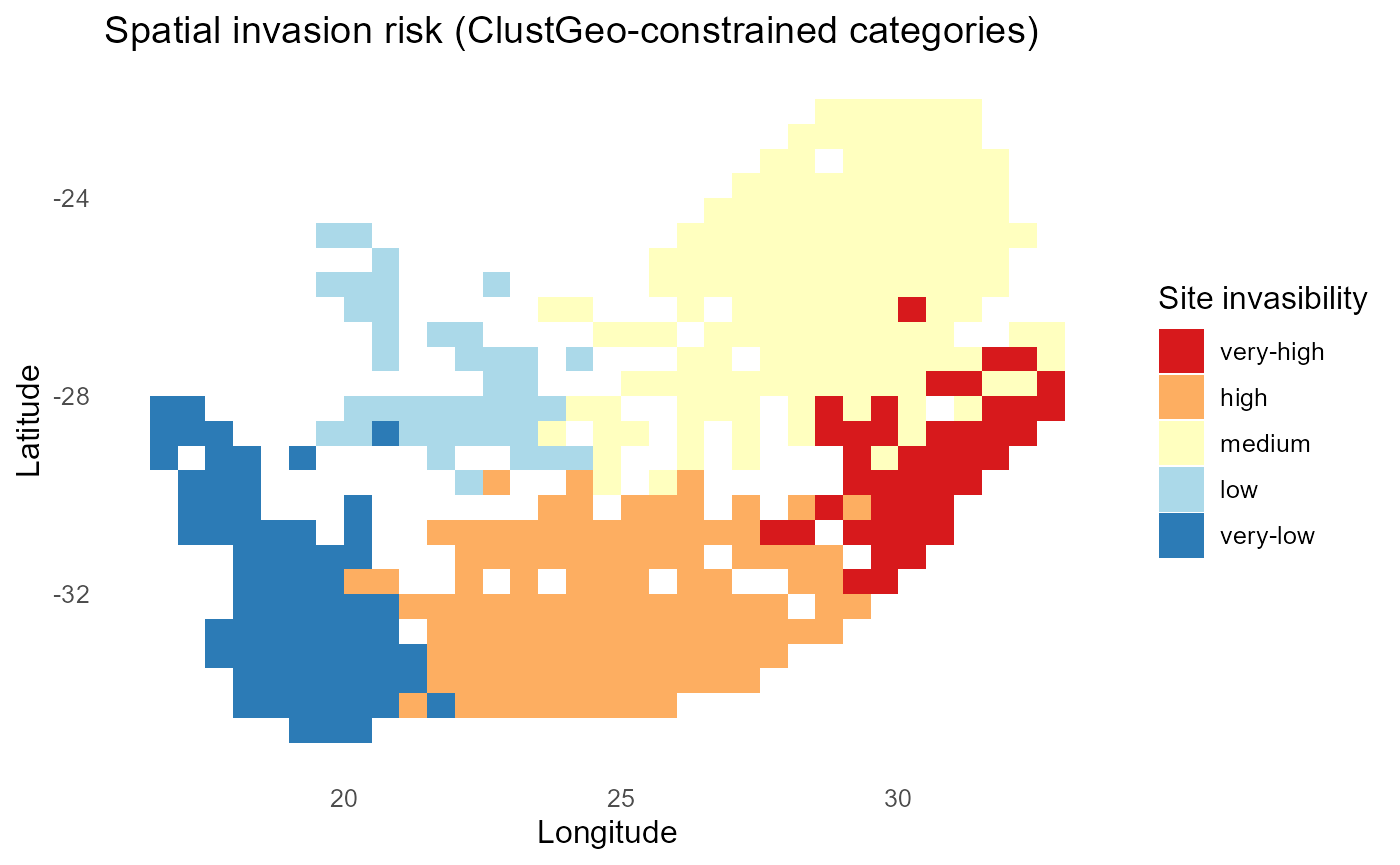 Spatial invasion risk (ClustGeo-constrained categories)

Latitude

-24
-28
-32

20
25
30

Longitude

Site invasibility
very-high
high
medium
low
very-low